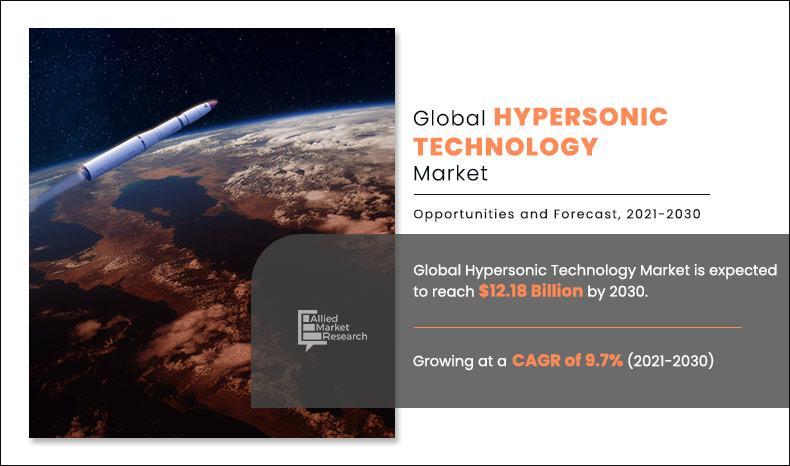 Global HYPERSONIC TECHNOLOGY Market

Opportunities and Forecast, 2021-2030

Allied Market Research

Global Hypersonic Technology Market is expected to reach $12.18 Billion by 2030.

Growing at a CAGR of 9.7% (2021-2030)